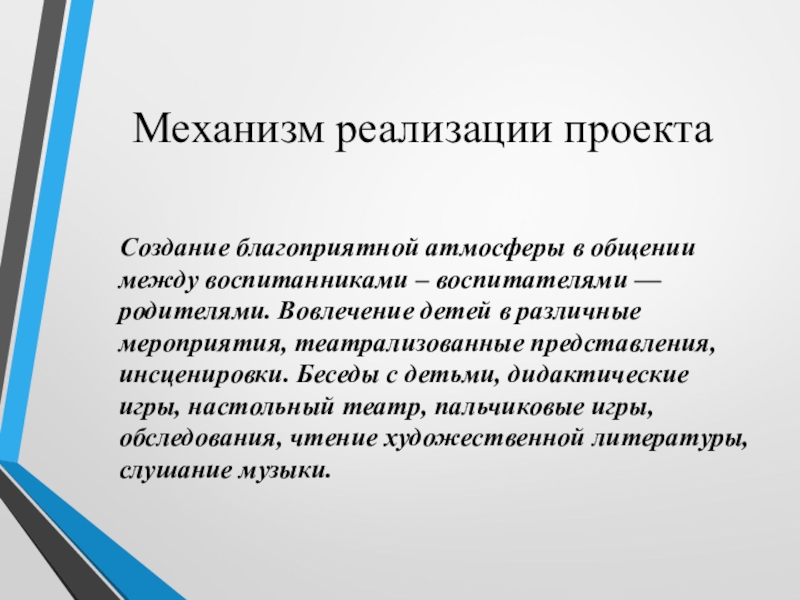 Механизм реализации проекта

Создание благоприятной атмосферы в общении между воспитанниками – воспитателями — родителями. Вовлечение детей в различные мероприятия, театрализованные представления, инсценировки. Беседы с детьми, дидактические игры, настольный театр, пальчиковые игры, обследования, чтение художественной литературы, слушание музыки.